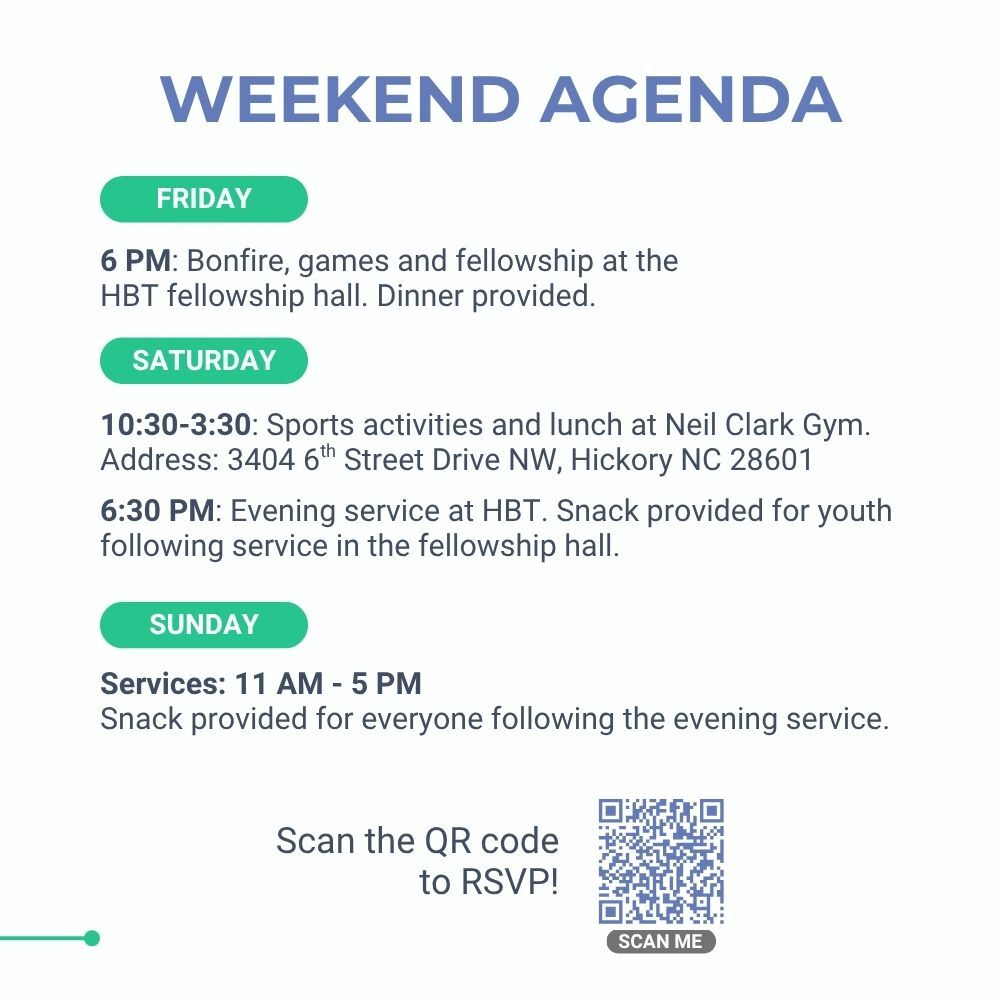 WEEKEND AGENDA

FRIDAY

6 PM: Bonfire, games and fellowship at the HBT fellowship hall. Dinner provided.

SATURDAY

10:30-3:30: Sports activities and lunch at Neil Clark Gym. Address: 3404 6$^{th}$ Street Drive NW, Hickory NC 28601

6:30 PM: Evening service at HBT. Snack provided for youth following service in the fellowship hall.

SUNDAY

Services: 11 AM - 5 PM
Snack provided for everyone following the evening service.

Scan the QR code to RSVP!

SCAN ME